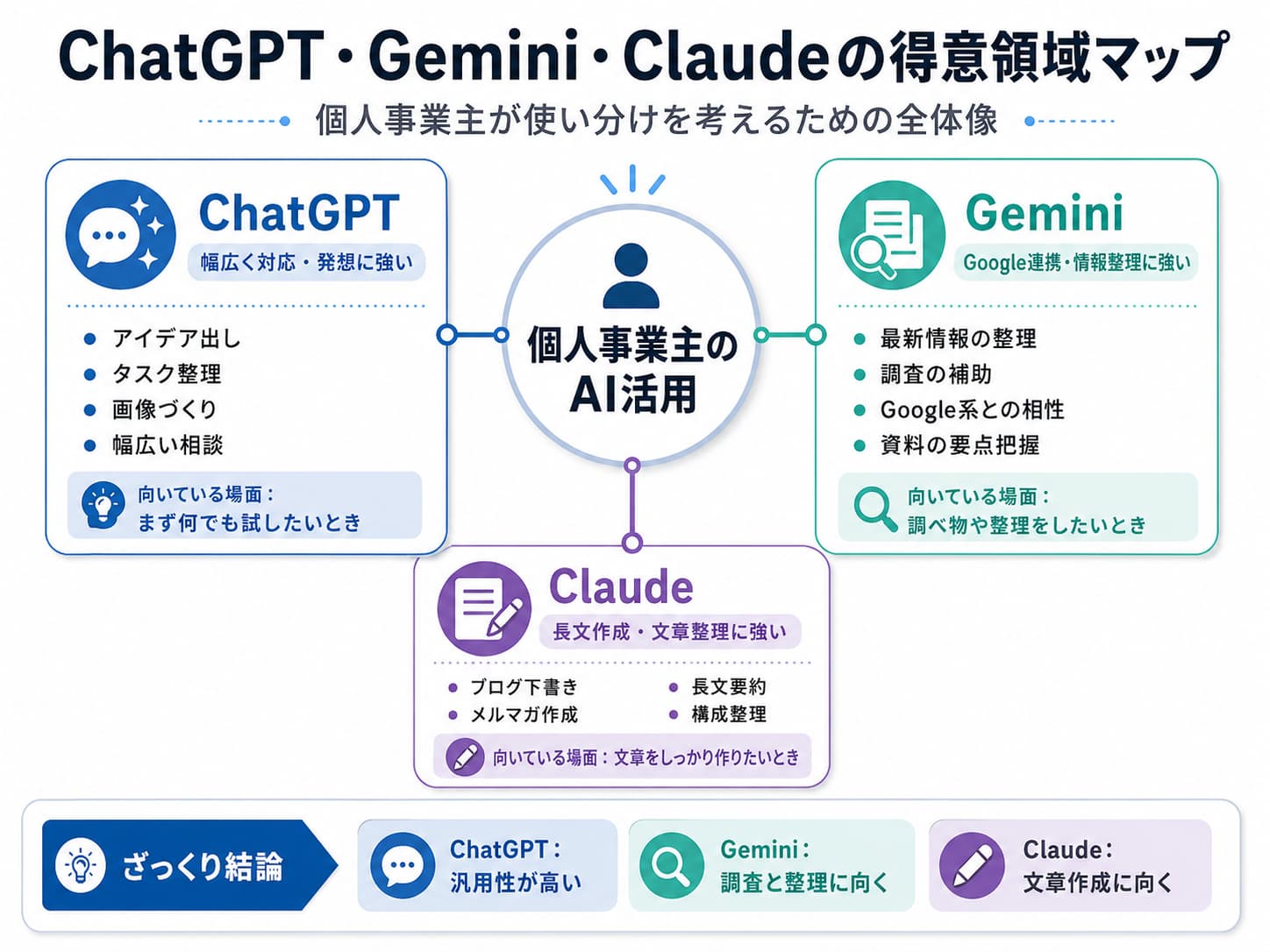 ChatGPT・Gemini・Claudeの得意領域マップ

個人事業主が使い分けを考えるための全体像

ChatGPT
幅広く対応・発想に強い

- アイデア出し
- タスク整理
- 画像づくり
- 幅広い相談

向いている場面：
まず何でも試したいとき

個人事業主の
AI活用

Gemini
Google連携・情報整理に強い

- 最新情報の整理
- 調査の補助
- Google系との相性
- 資料の要点把握

向いている場面：
調べ物や整理をしたいとき

Claude
長文作成・文章整理に強い

- ブログ下書き
- メルマガ作成
- 長文要約
- 構成整理

向いている場面：文章をしっかり作りたいとき

ざっくり結論

ChatGPT：
汎用性が高い

Gemini：
調査と整理に向く

Claude：
文章作成に向く